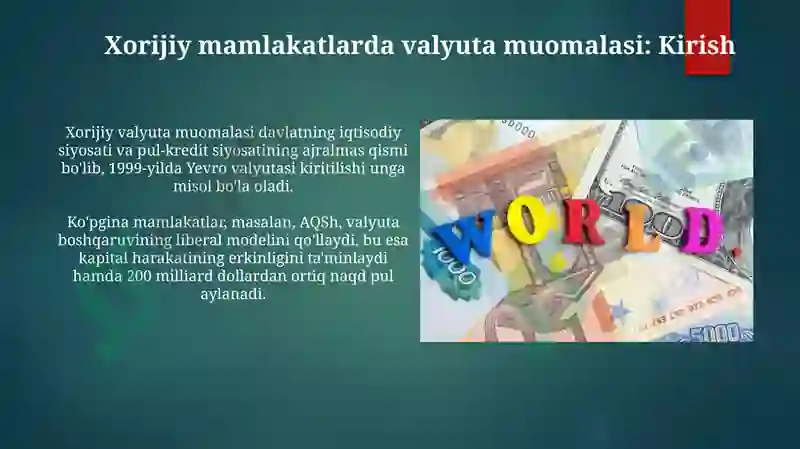 Xorijiy mamlakatlarda valyuta muomalasi: Kirish

Xorijiy valyuta muomalasi davlatning iqtisodiy siyosati va pul-kredit siyosatining ajralmas qismi bo'lib, 1999-yilda Yevro valyutasi kiritilishi unga misol bo'la oladi.

Ko'pgina mamlakatlar, masalan, AQSh, valyuta boshqaruvining liberal modelini qo'llaydi, bu esa kapital harakatining erkinligini ta'minlaydi hamda 200 milliard dollardan ortiq naqd pul aylanadi.

WORLD

1000

5000